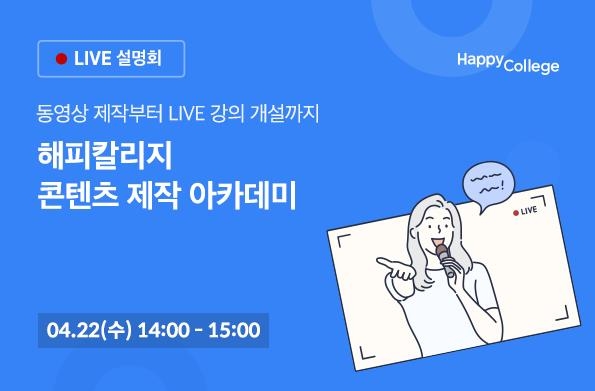 LIVE 설명회

Happy College

동영상 제작부터 LIVE 강의 개설까지

해피칼리지
콘텐츠 제작 아카데미

LIVE

04.22(수) 14:00 - 15:00